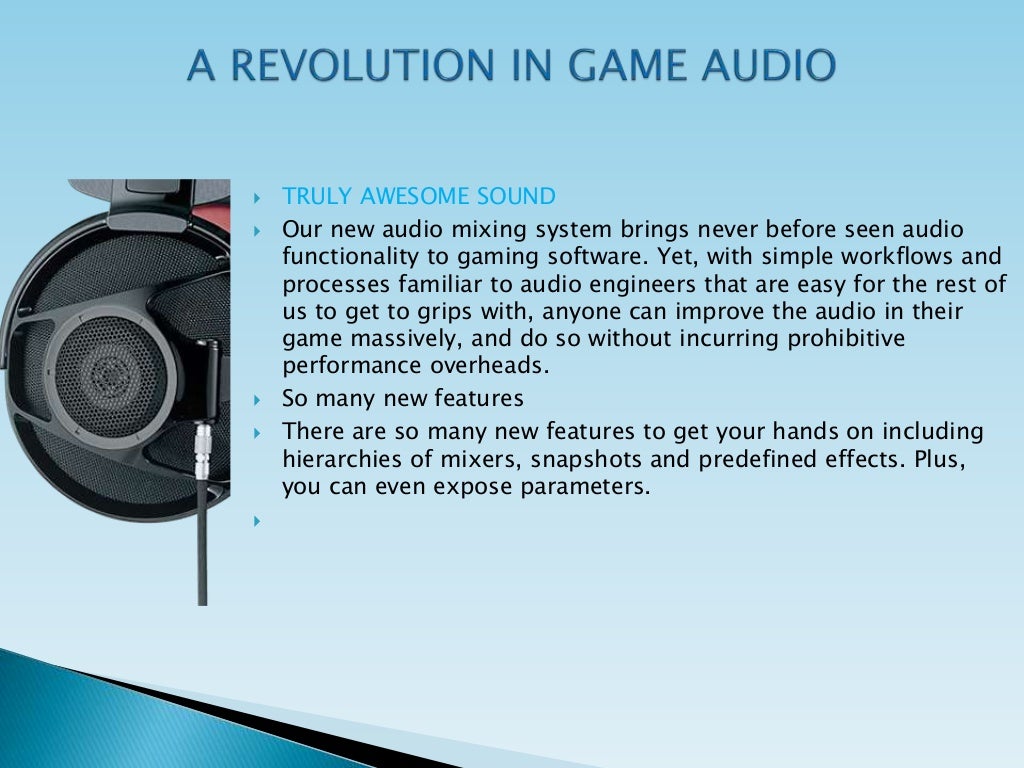 A REVOLUTION IN GAME AUDIO

TRULY AWESOME SOUND

Our new audio mixing system brings never before seen audio functionality to gaming software. Yet, with simple workflows and processes familiar to audio engineers that are easy for the rest of us to get to grips with, anyone can improve the audio in their game massively, and do so without incurring prohibitive performance overheads.

So many new features

There are so many new features to get your hands on including hierarchies of mixers, snapshots and predefined effects. Plus, you can even expose parameters.